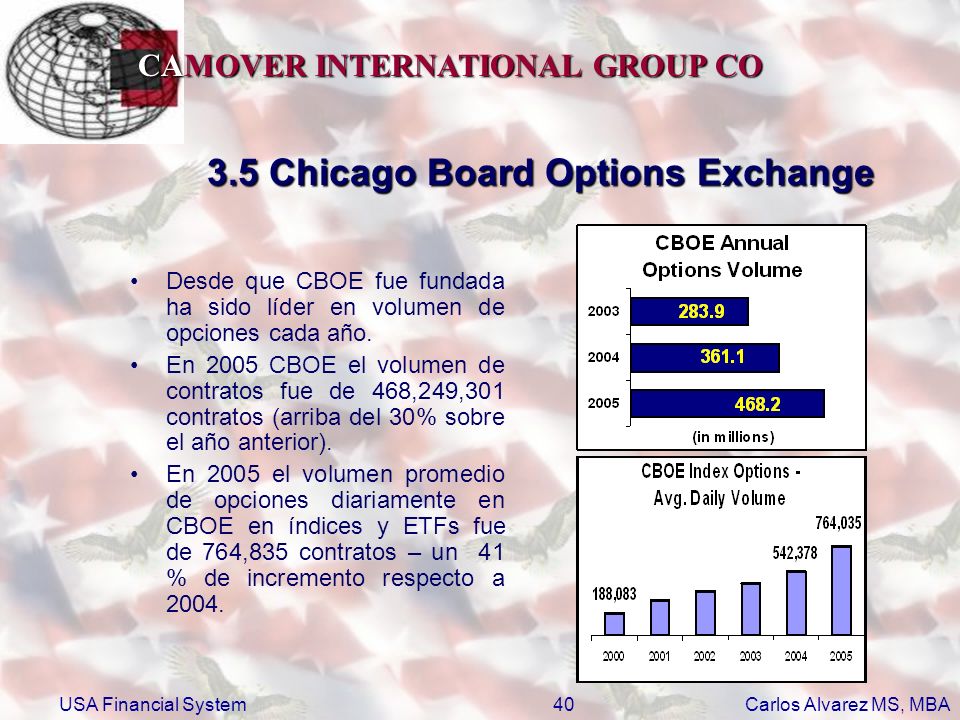 CAMOVER INTERNATIONAL GROUP CO

3.5 Chicago Board Options Exchange

• Desde que CBOE fue fundada ha sido líder en volumen de opciones cada año.
• En 2005 CBOE el volumen de contratos fue de 468,249,301 contratos (arriba del 30% sobre el año anterior).
• En 2005 el volumen promedio de opciones diariamente en CBOE en índices y ETFs fue de 764,835 contratos – un 41 % de incremento respecto a 2004.

CBOE Annual Options Volume

2003 283.9
2004 361.1
2005 468.2

(in millions)

CBOE Index Options - Avg. Daily Volume

188,083
542,378
764,035

2000 2001 2002 2003 2004 2005

USA Financial System 40 Carlos Alvarez MS, MBA